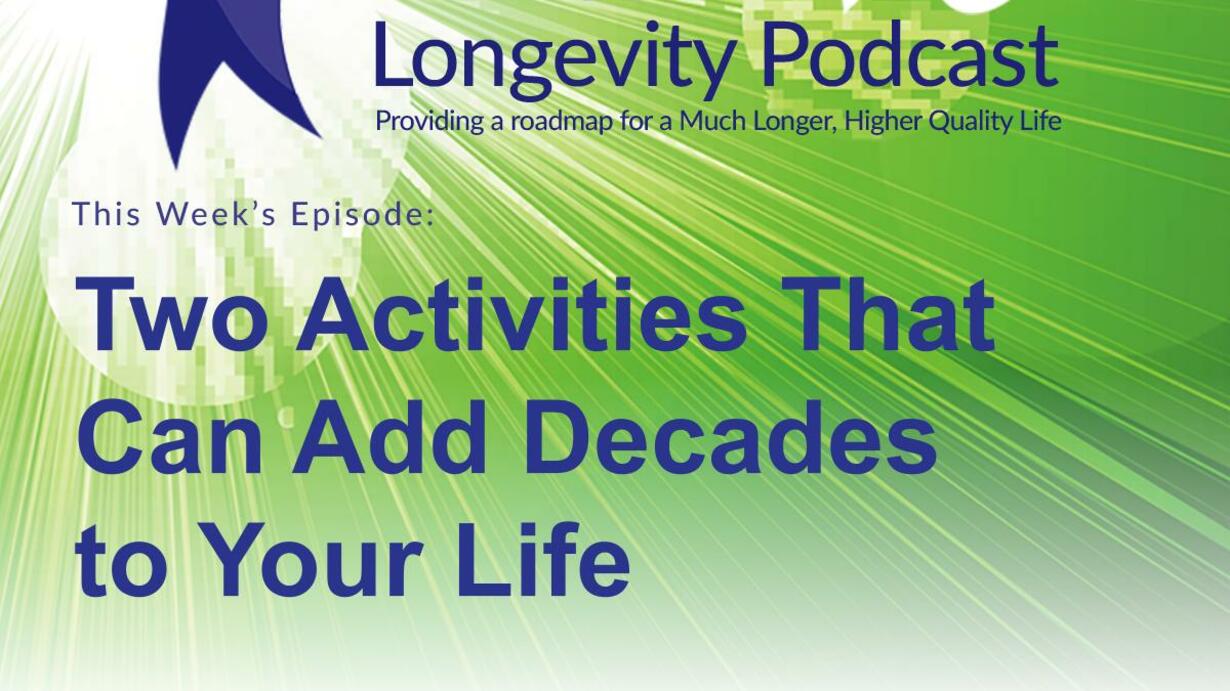 Longevity Podcast
Providing a roadmap for a Much Longer, Higher Quality Life

This Week's Episode:

Two Activities That Can Add Decades to Your Life